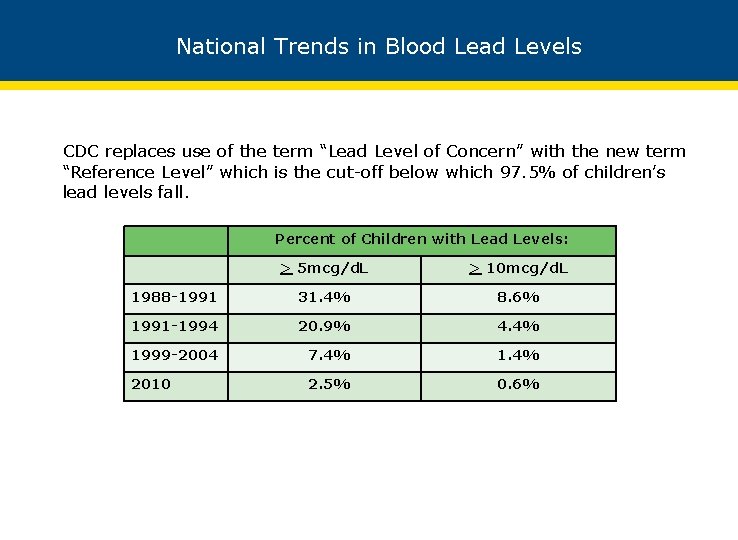 National Trends in Blood Lead Levels

CDC replaces use of the term “Lead Level of Concern” with the new term “Reference Level” which is the cut-off below which 97.5% of children’s lead levels fall.

| | Percent of Children with Lead Levels: | |
|---|---|---|
| | $\geq$ 5mcg/dL | $\geq$ 10mcg/dL |
| 1988-1991 | 31.4% | 8.6% |
| 1991-1994 | 20.9% | 4.4% |
| 1999-2004 | 7.4% | 1.4% |
| 2010 | 2.5% | 0.6% |